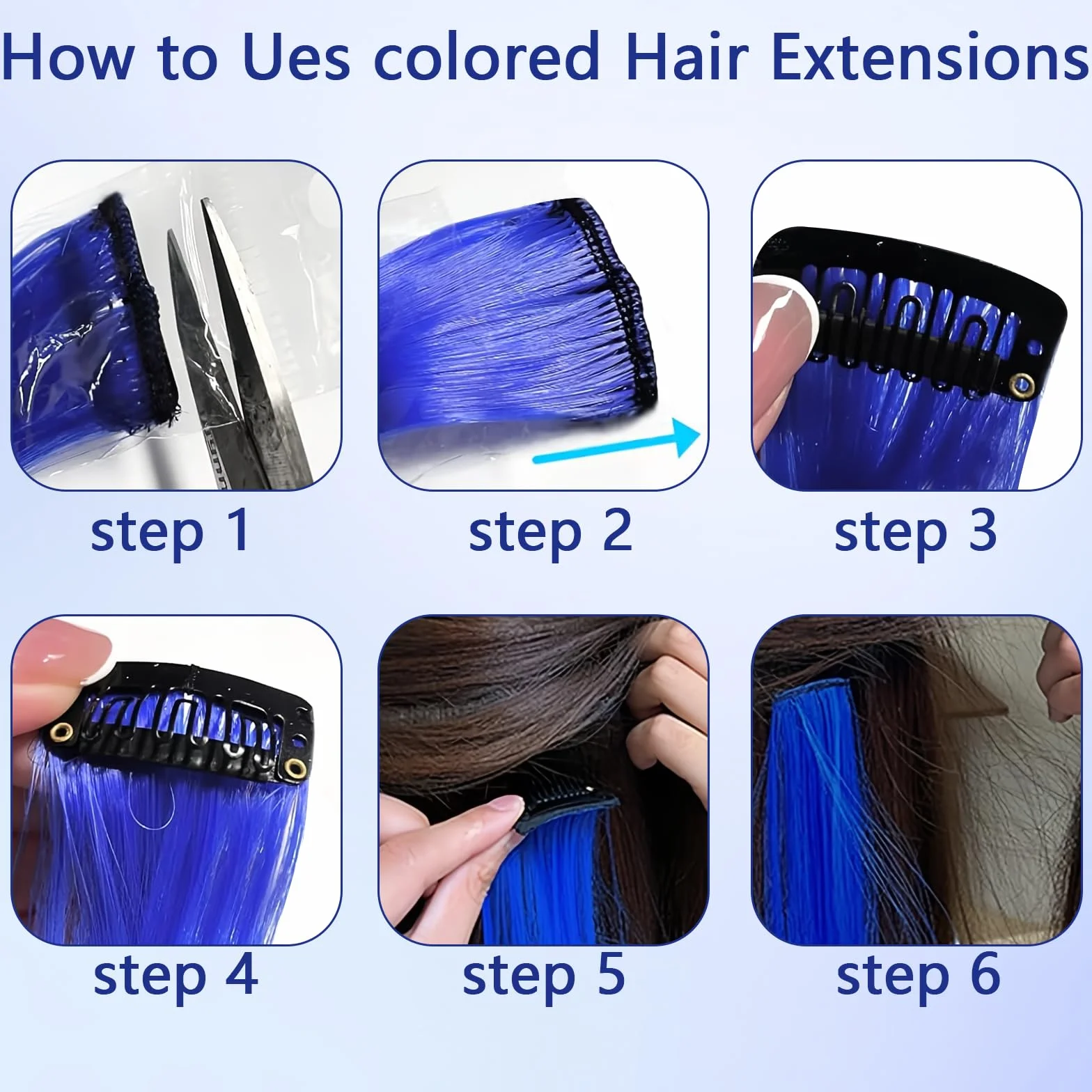 How to Ues colored Hair Extensions

step 1

step 2

step 3

step 4

step 5

step 6